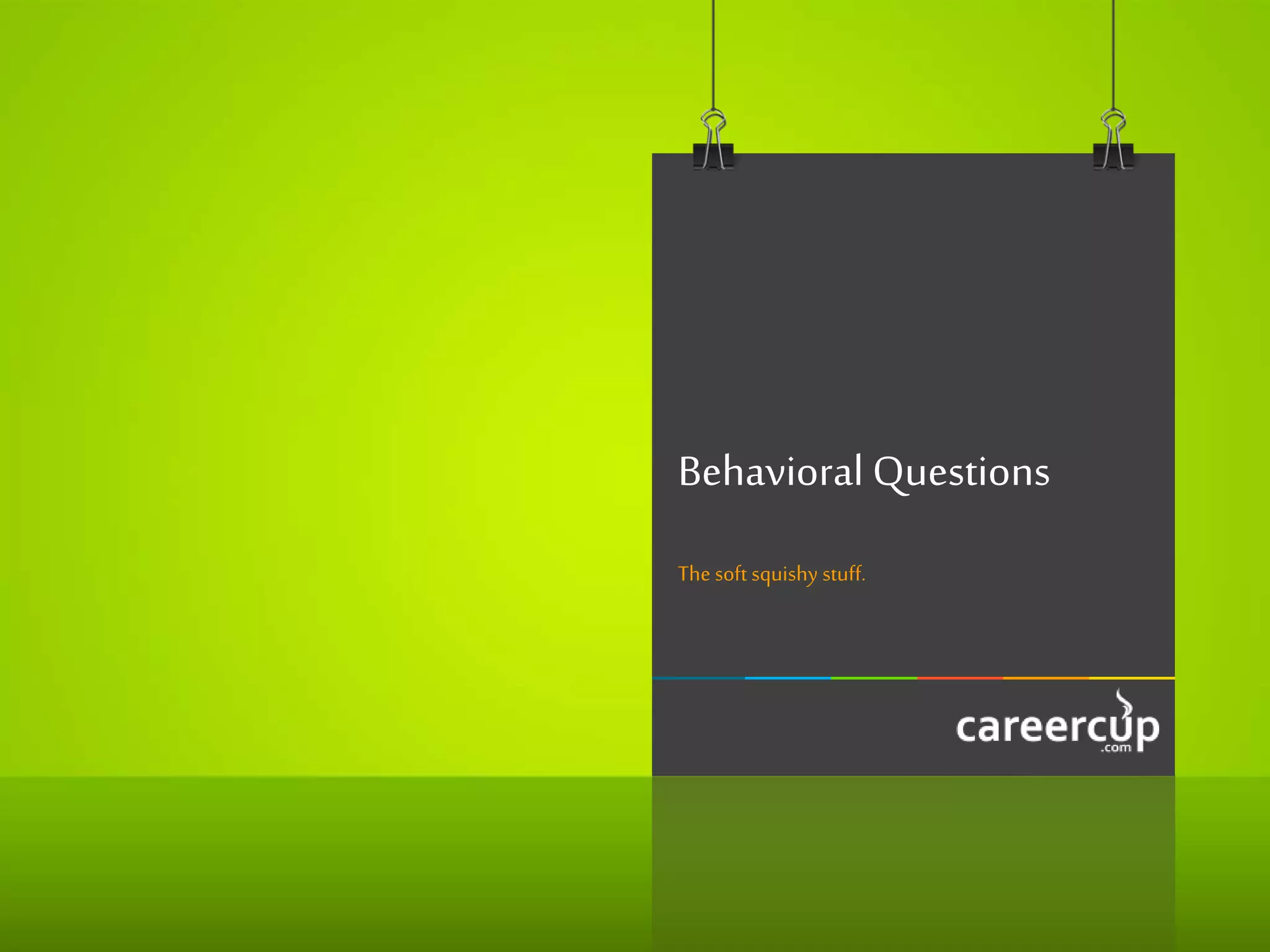 Behavioral Questions

The soft squishy stuff.

careercup
.com